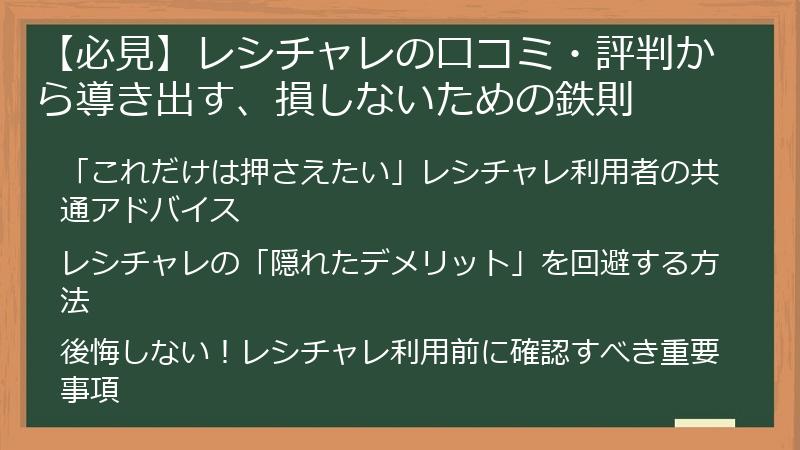 【必見】レシチャレの口コミ・評判から導き出す、損しないための鉄則

「これだけは押さえたい」レシチャレ利用者の共通アドバイス

レシチャレの「隠れたデメリット」を回避する方法

後悔しない！レシチャレ利用前に確認すべき重要事項